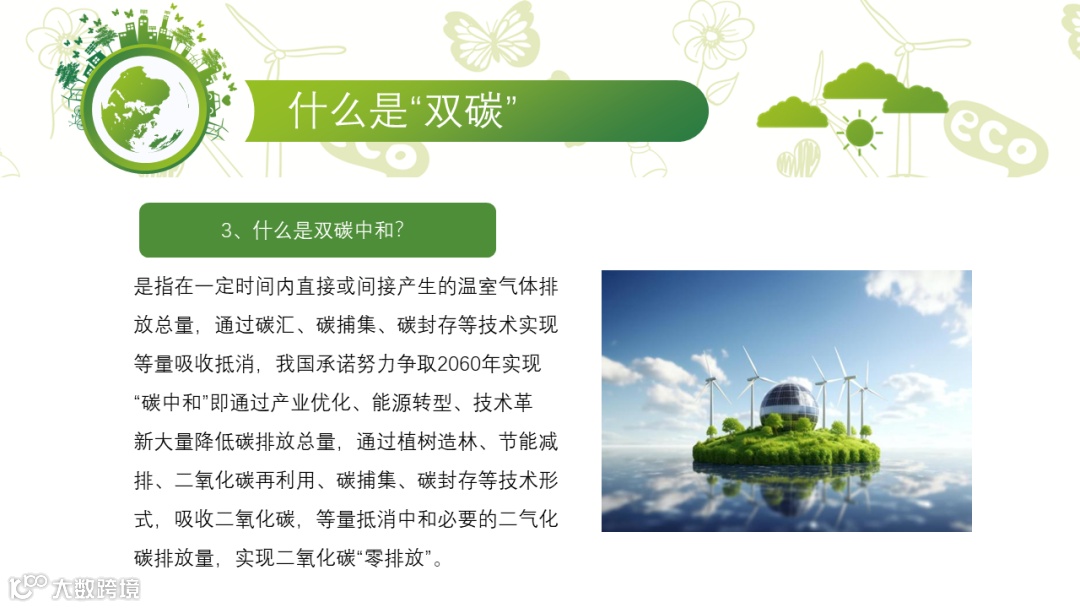 什么是“双碳”

eco

3、什么是双碳中和?

是指在一定时间内直接或间接产生的温室气体排放总量，通过碳汇、碳捕集、碳封存等技术实现等量吸收抵消，我国承诺努力争取2060年实现“碳中和”即通过产业优化、能源转型、技术革新大量降低碳排放总量，通过植树造林、节能减排、二氧化碳再利用、碳捕集、碳封存等技术形式，吸收二氧化碳，等量抵消中和必要的二气化碳排放量，实现二氧化碳“零排放”。

大数跨境